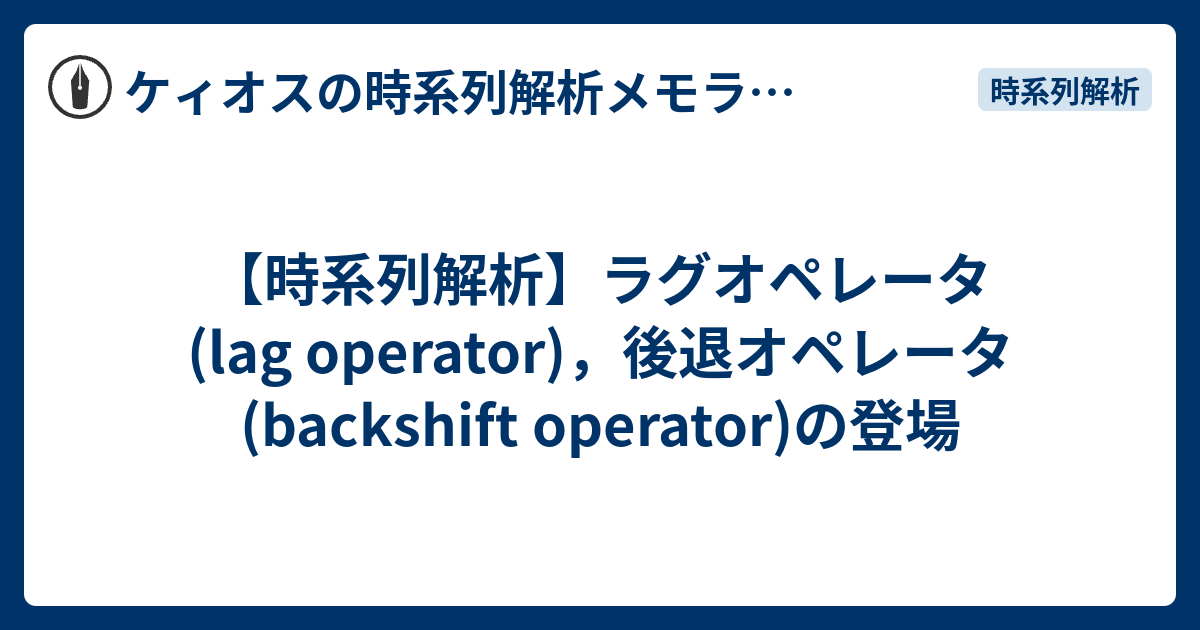 ケィオスの時系列解析メモラ…

時系列解析

【時系列解析】ラグオペレータ (lag operator)，後退オペレータ (backshift operator)の登場